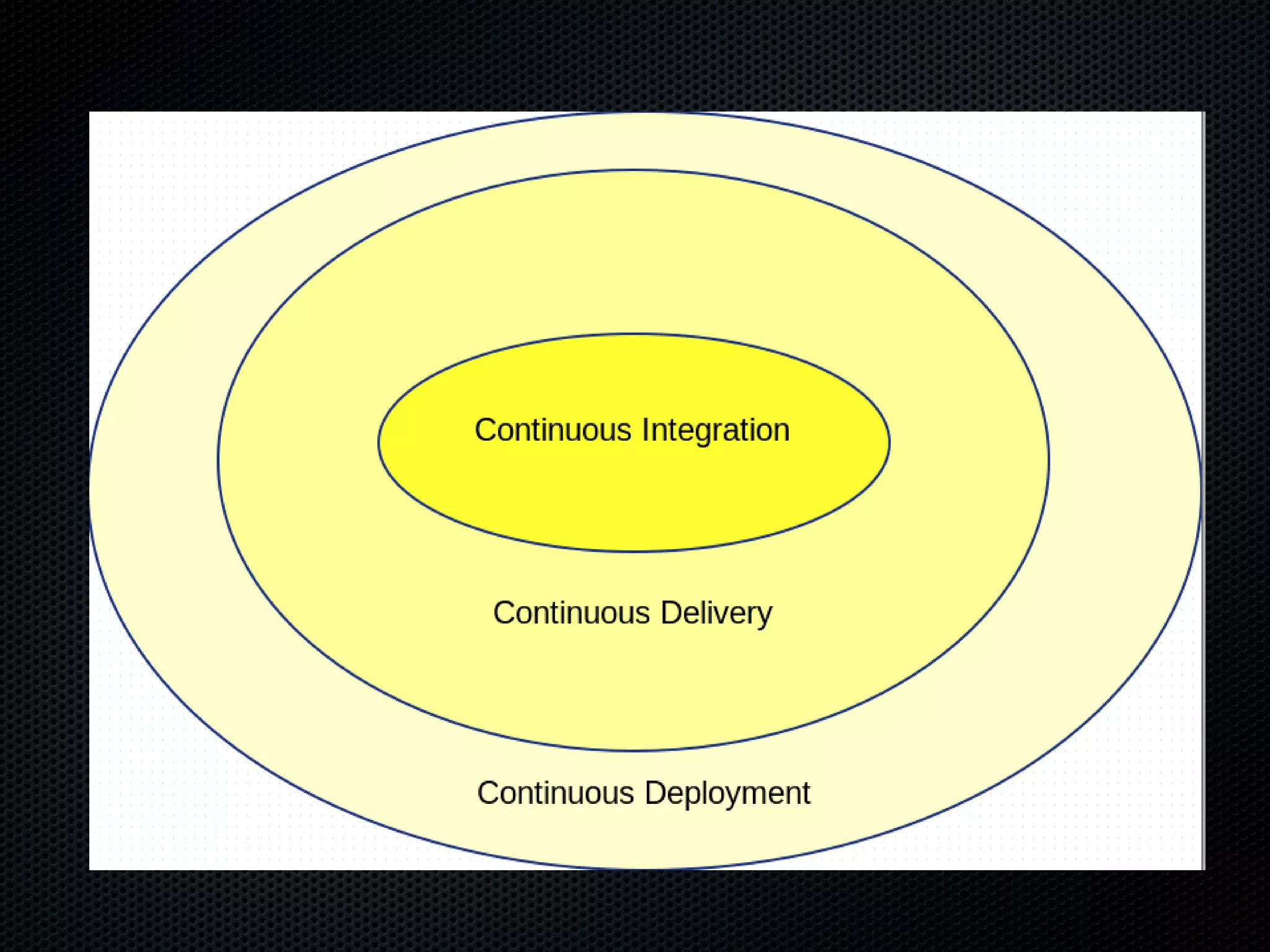 Continuous Integration

Continuous Delivery

Continuous Deployment